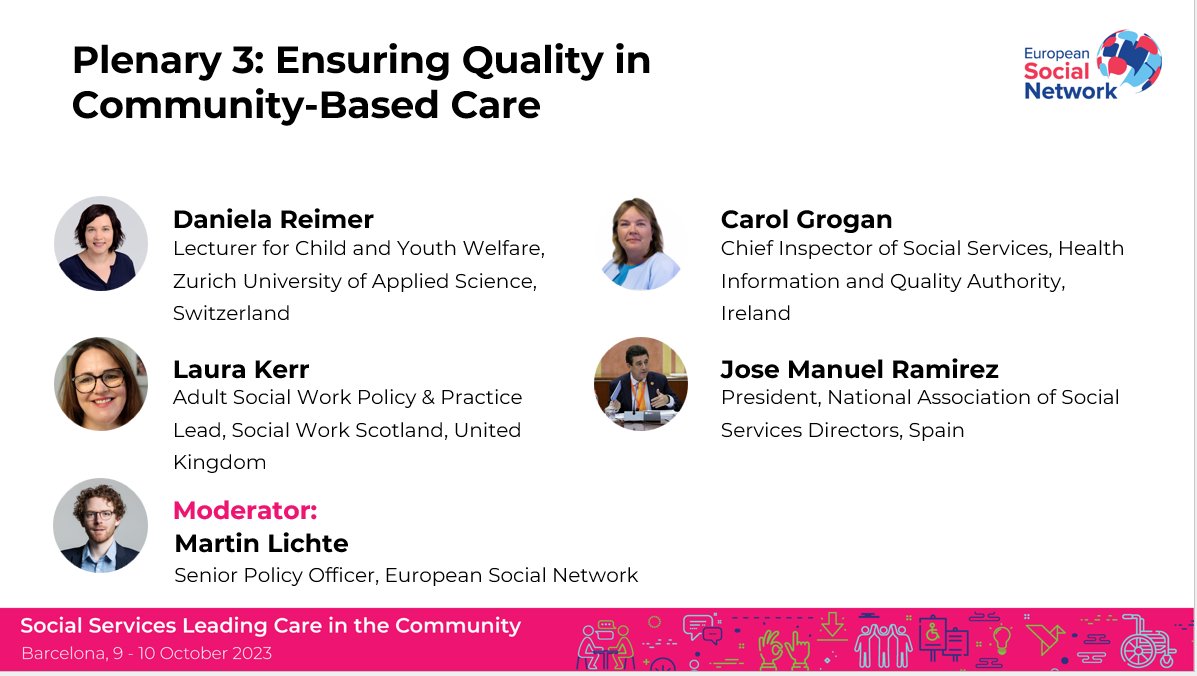 Plenary 3: Ensuring Quality in Community-Based Care

European Social Network

Daniela Reimer
Lecturer for Child and Youth Welfare, Zurich University of Applied Science, Switzerland

Laura Kerr
Adult Social Work Policy & Practice Lead, Social Work Scotland, United Kingdom

Moderator:
Martin Lichte
Senior Policy Officer, European Social Network

Carol Grogan
Chief Inspector of Social Services, Health Information and Quality Authority, Ireland

Jose Manuel Ramirez
President, National Association of Social Services Directors, Spain

Social Services Leading Care in the Community
Barcelona, 9 - 10 October 2023